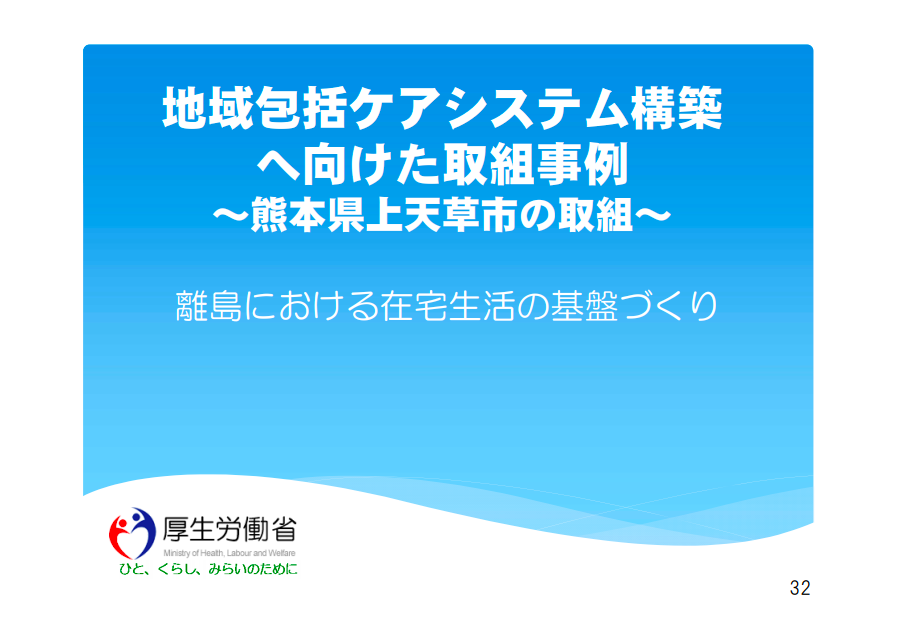 地域包括ケアシステム構築へ向けた取組事例
～熊本県上天草市の取組～

離島における在宅生活の基盤づくり

厚生労働省
Ministry of Health, Labour and Welfare
ひと、くらし、みらいのために

32